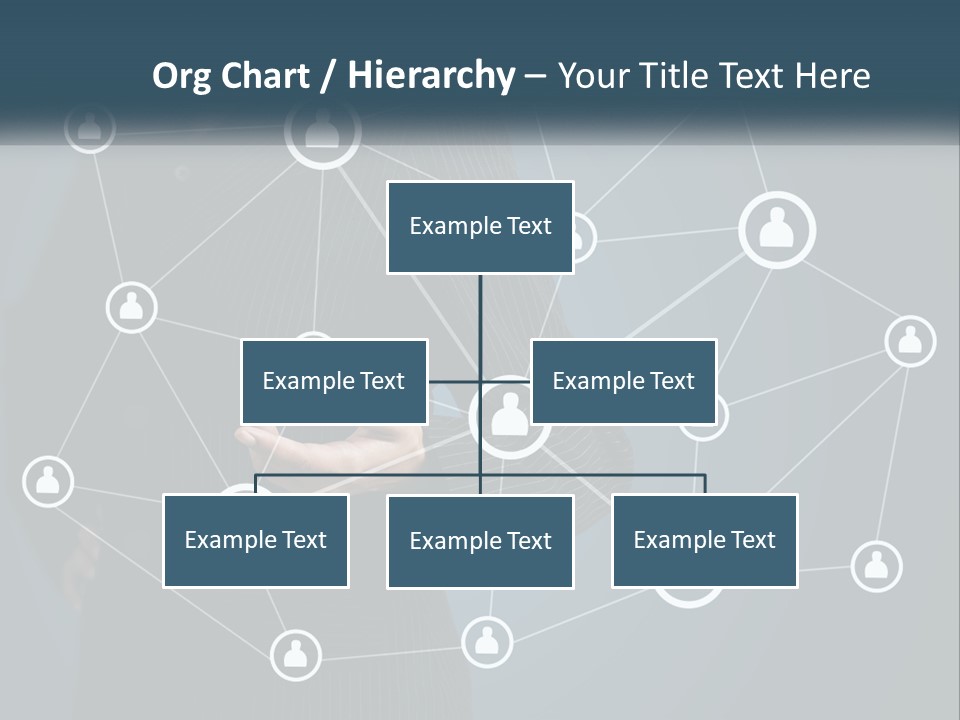 Org Chart / Hierarchy – Your Title Text Here

Example Text

Example Text

Example Text

Example Text

Example Text

Example Text